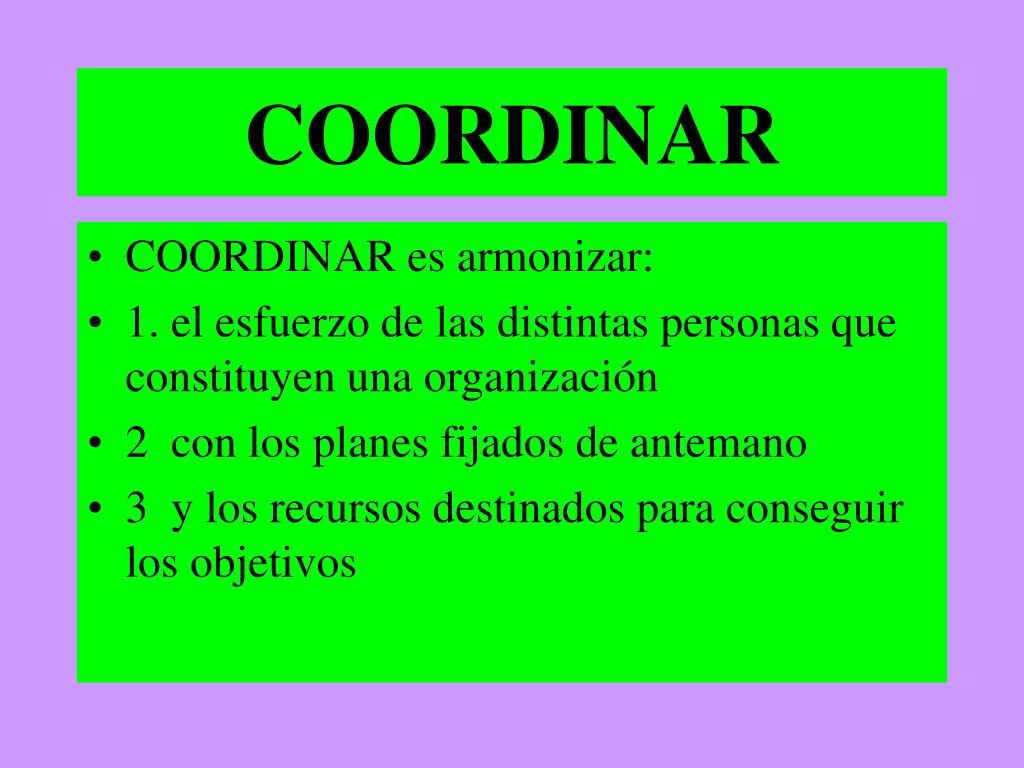 COORDINAR

• COORDINAR es armonizar:
• 1. el esfuerzo de las distintas personas que constituyen una organización
• 2 con los planes fijados de antemano
• 3 y los recursos destinados para conseguir los objetivos